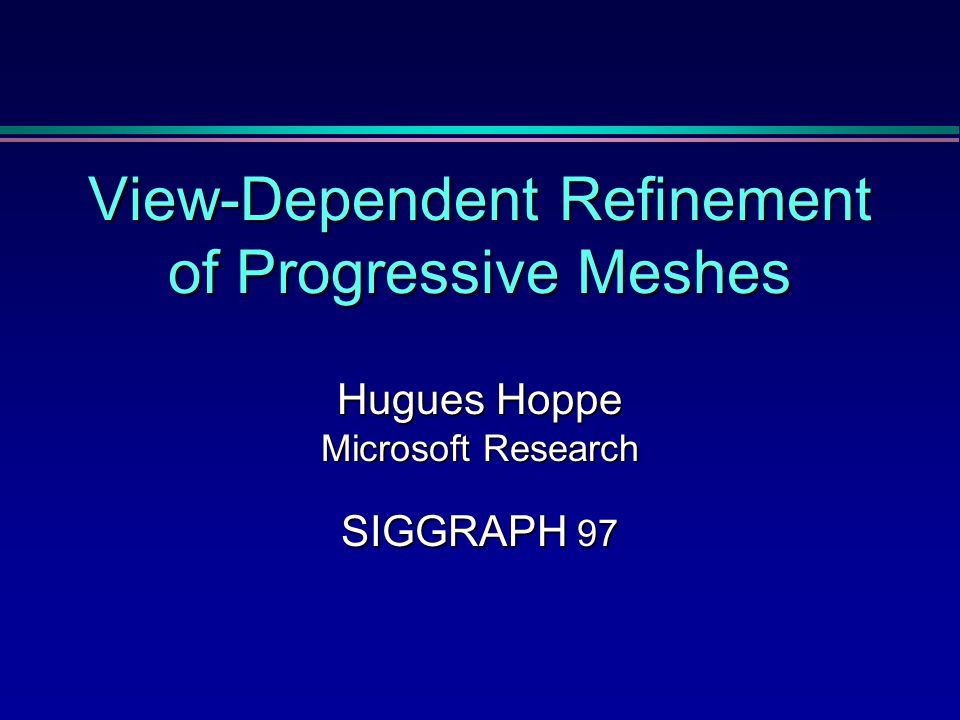 View-Dependent Refinement of Progressive Meshes

Hugues Hoppe
Microsoft Research

SIGGRAPH 97